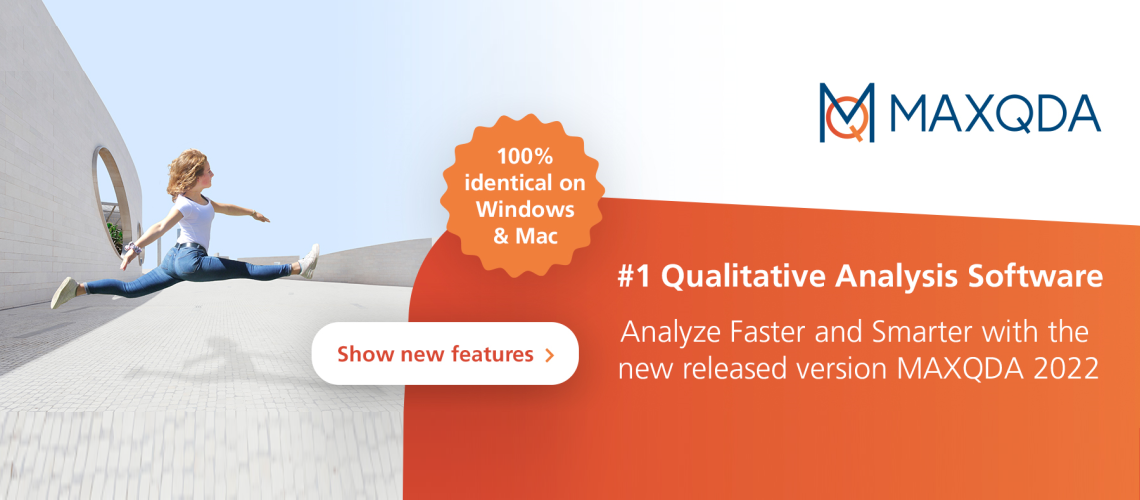 MAXQDA

100% identical on Windows & Mac

#1 Qualitative Analysis Software

Analyze Faster and Smarter with the new released version MAXQDA 2022

Show new features >